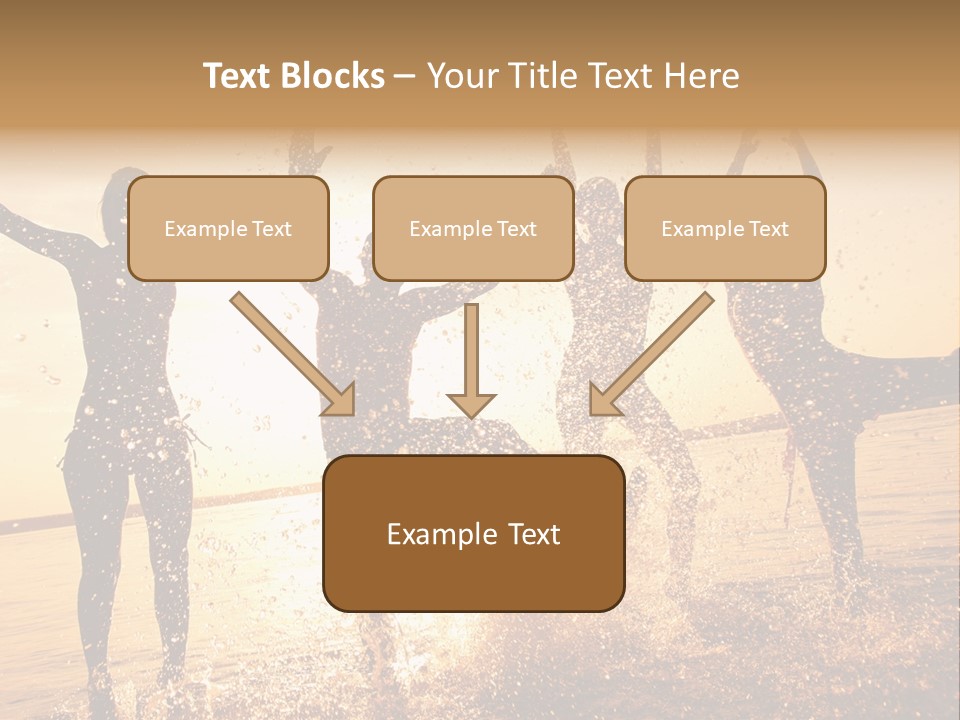 Text Blocks – Your Title Text Here

Example Text

Example Text

Example Text

Example Text